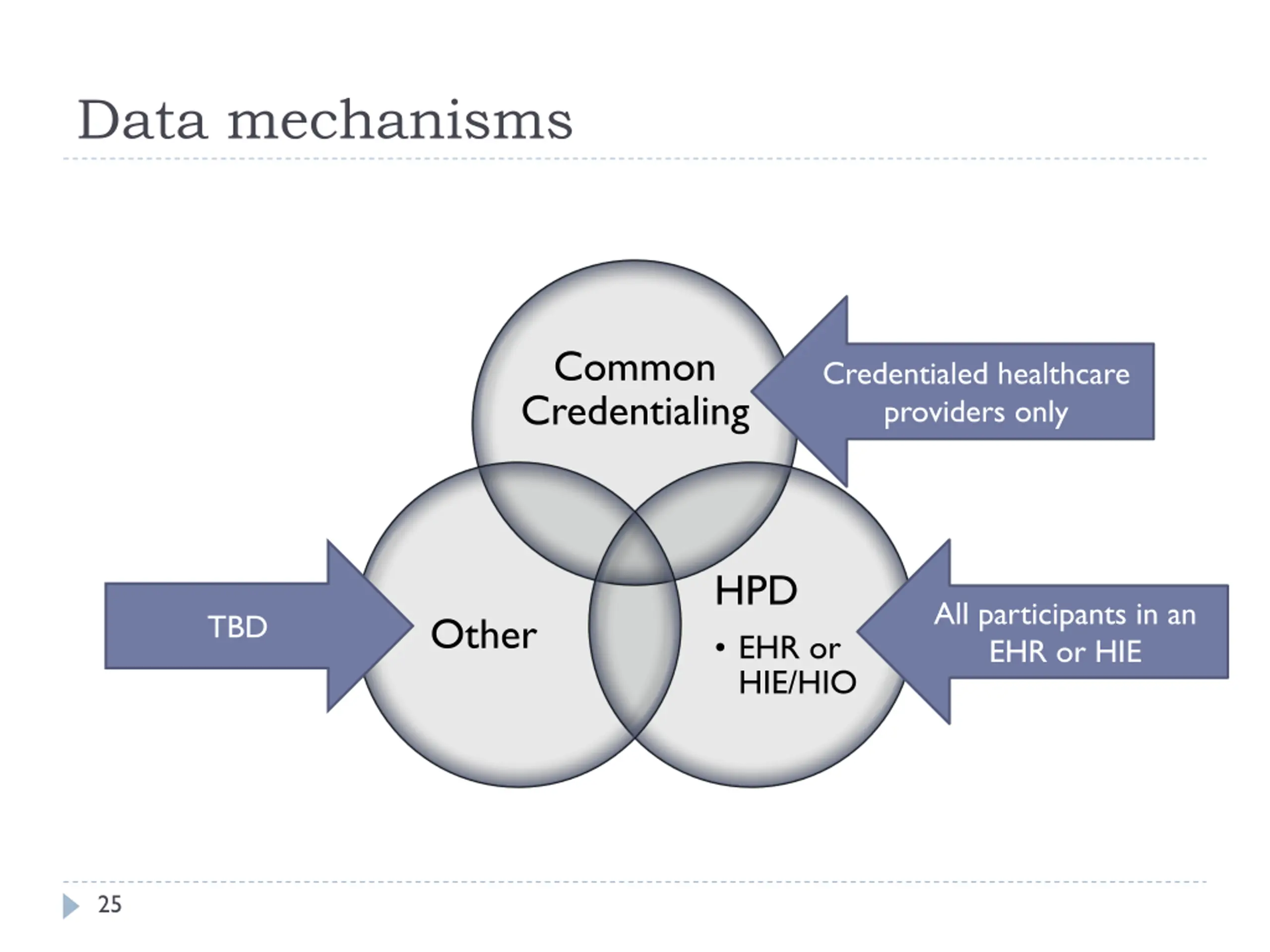 Data mechanisms

Common Credentialing

Credentialed healthcare providers only

TBD

Other

HPD

• EHR or HIE/HIO

All participants in an EHR or HIE

25